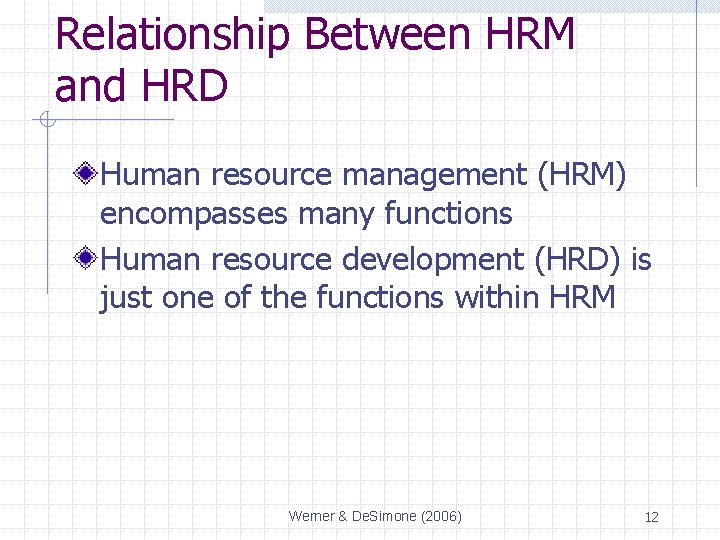 Relationship Between HRM and HRD

Human resource management (HRM) encompasses many functions

Human resource development (HRD) is just one of the functions within HRM

Werner & DeSimone (2006)

12